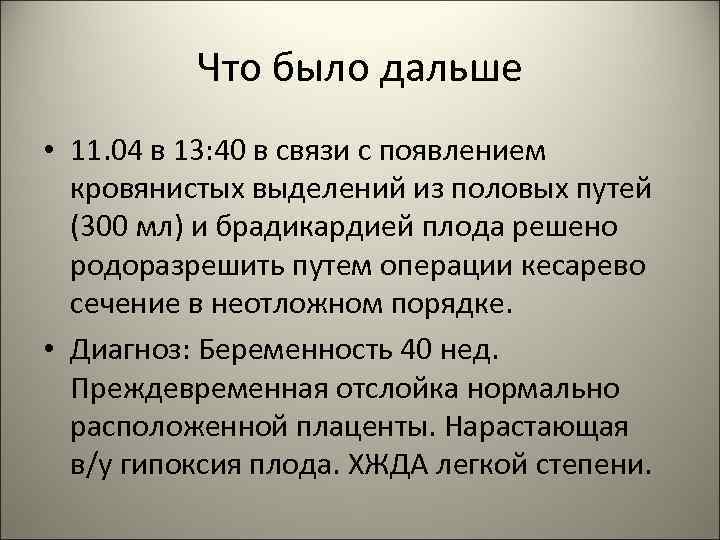 Что было дальше

• 11.04 в 13:40 в связи с появлением кровянистых выделений из половых путей (300 мл) и брадикардией плода решено родоразрешить путем операции кесарево сечение в неотложном порядке.

• Диагноз: Беременность 40 нед. Преждевременная отслойка нормально расположенной плаценты. Нарастающая в/у гипоксия плода. ХЖДА легкой степени.